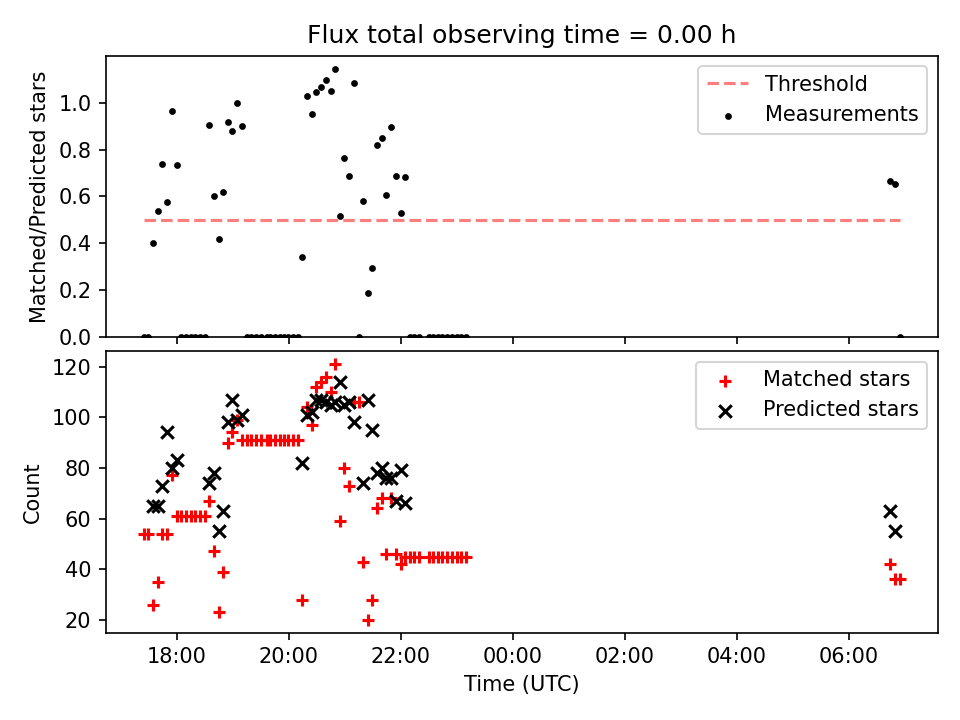 Flux total observing time = 0.00 h

Matched/Predicted stars

1.0
0.8
0.6
0.4
0.2
0.0

Threshold
Measurements

Count

120
100
80
60
40
20

Matched stars
Predicted stars

18:00
20:00
22:00
00:00
02:00
04:00
06:00

Time (UTC)